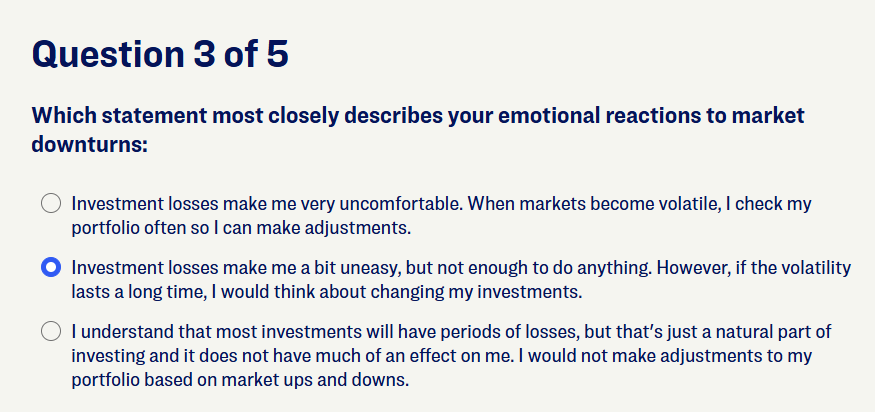 Question 3 of 5

Which statement most closely describes your emotional reactions to market downturns:

Investment losses make me very uncomfortable. When markets become volatile, I check my portfolio often so I can make adjustments.

Investment losses make me a bit uneasy, but not enough to do anything. However, if the volatility lasts a long time, I would think about changing my investments.

I understand that most investments will have periods of losses, but that's just a natural part of investing and it does not have much of an effect on me. I would not make adjustments to my portfolio based on market ups and downs.